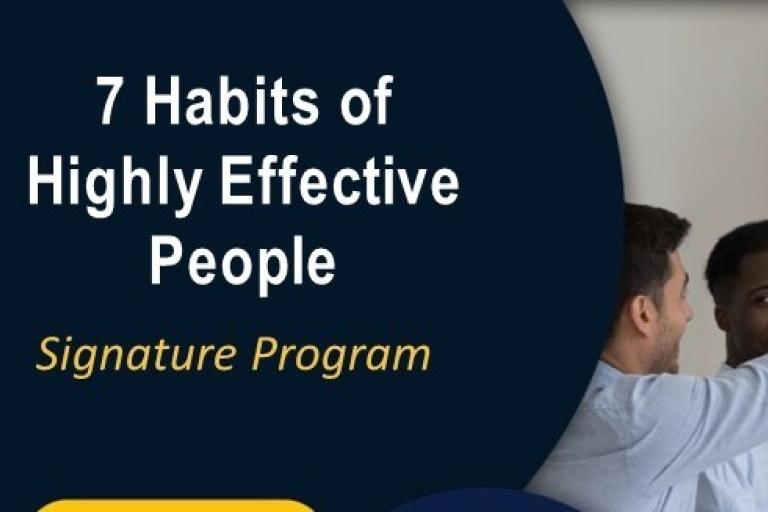 7 Habits of Highly Effective People

Signature Program